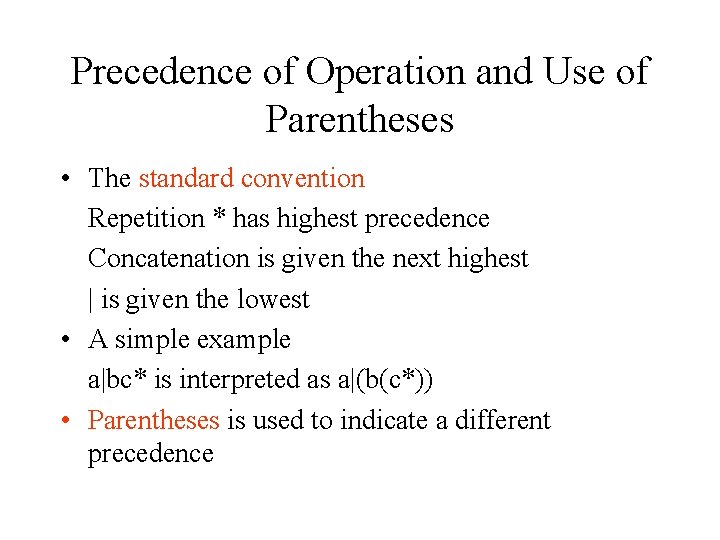 Precedence of Operation and Use of Parentheses

• The standard convention
Repetition * has highest precedence
Concatenation is given the next highest
| is given the lowest
• A simple example
a|bc* is interpreted as a|(b(c*))
• Parentheses is used to indicate a different precedence